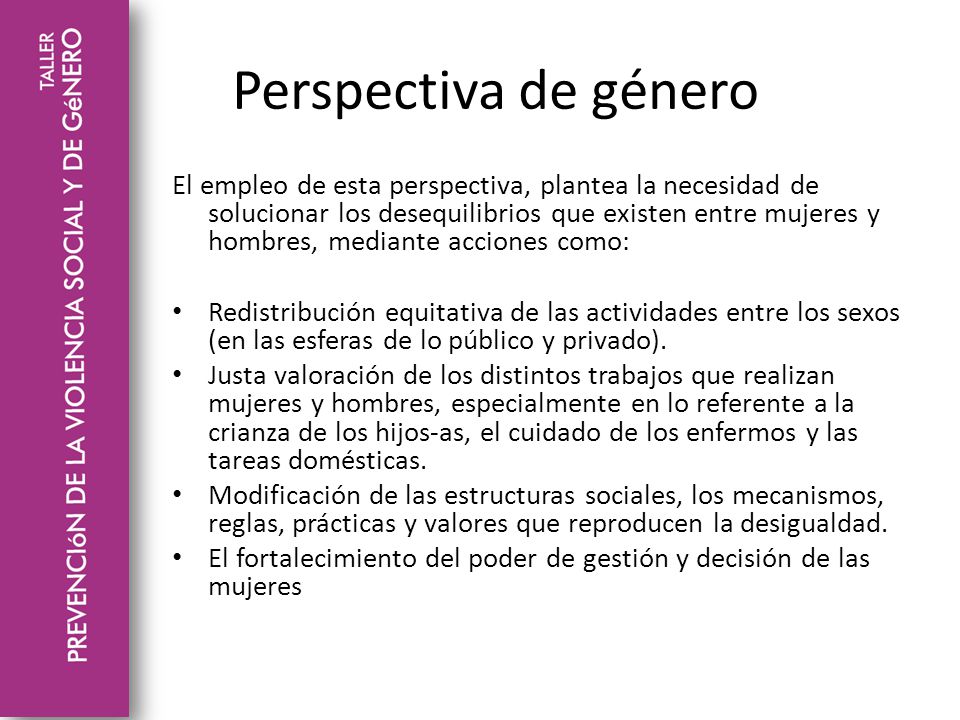 TALLER
PREVENCIóN DE LA VIOLENCIA SOCIAL Y DE GéNERO

Perspectiva de género

El empleo de esta perspectiva, plantea la necesidad de solucionar los desequilibrios que existen entre mujeres y hombres, mediante acciones como:

• Redistribución equitativa de las actividades entre los sexos (en las esferas de lo público y privado).
• Justa valoración de los distintos trabajos que realizan mujeres y hombres, especialmente en lo referente a la crianza de los hijos-as, el cuidado de los enfermos y las tareas domésticas.
• Modificación de las estructuras sociales, los mecanismos, reglas, prácticas y valores que reproducen la desigualdad.
• El fortalecimiento del poder de gestión y decisión de las mujeres